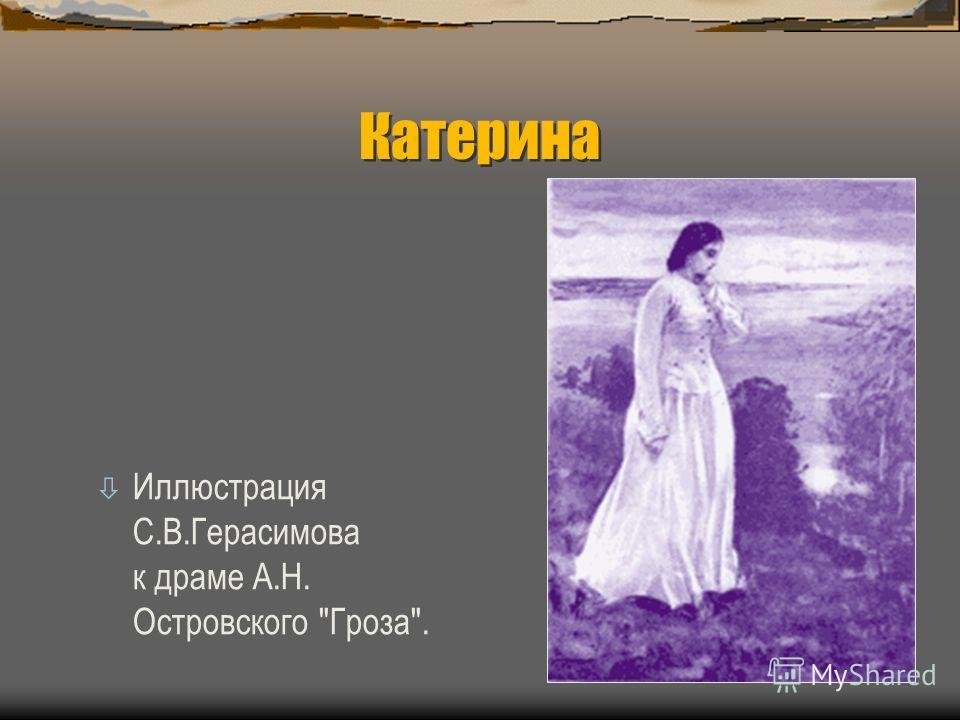 Катерина

Иллюстрация С.В.Герасимова к драме А.Н. Островского "Гроза".

MyShared